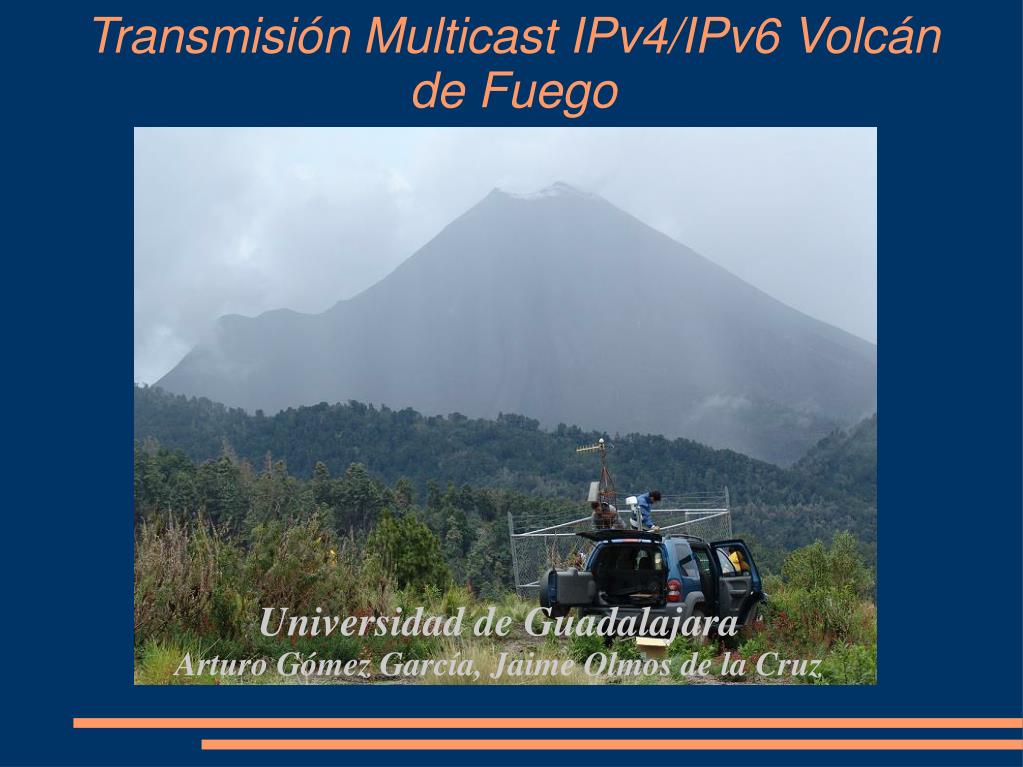 Transmisión Multicast IPv4/IPv6 Volcán de Fuego

Universidad de Guadalajara
Arturo Gómez García, Jaime Olmos de la Cruz